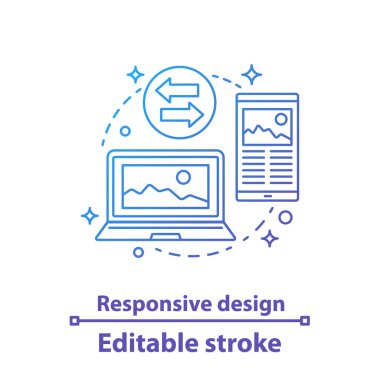 Responsive design

Editable stroke